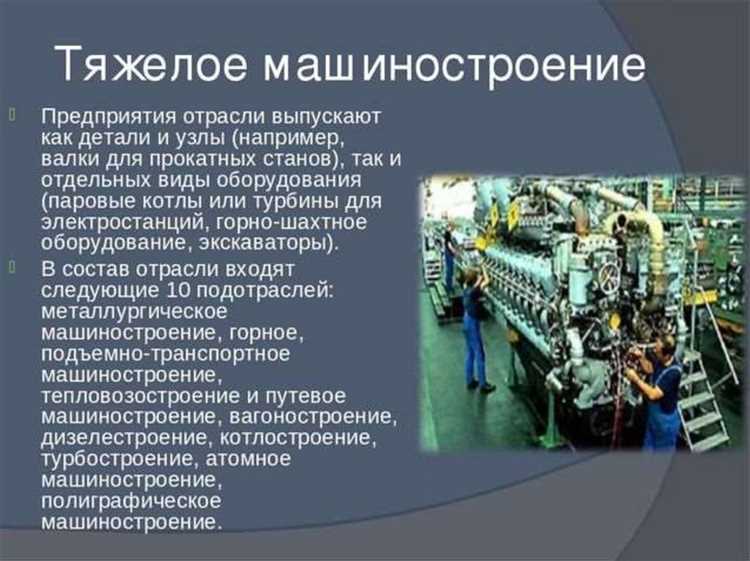 Тяжелое машиностроение

Предприятия отрасли выпускают как детали и узлы (например, валки для прокатных станов), так и отдельных виды оборудования (паровые котлы или турбины для электростанций, горно-шахтное оборудование, экскаваторы).

В состав отрасли входят следующие 10 подотраслей: металлургическое машиностроение, горное, подъемно-транспортное машиностроение, тепловозостроение и путевое машиностроение, вагоностроение, дизелестроение, котлостроение, турбостроение, атомное машиностроение, полиграфическое машиностроение.